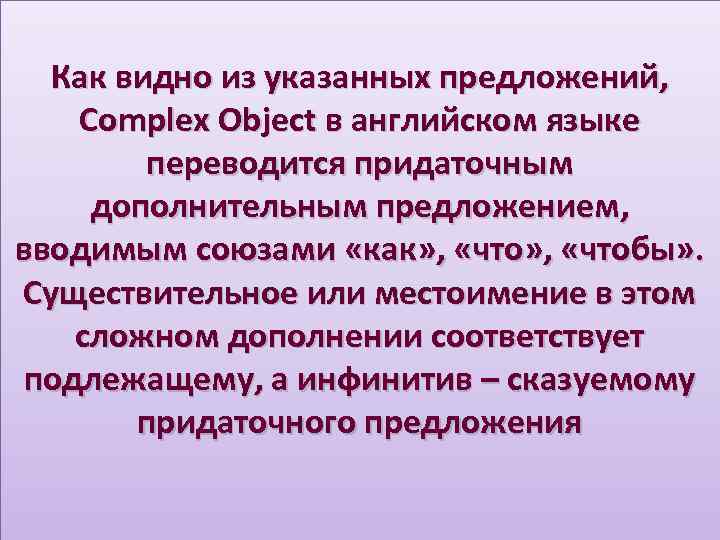 Как видно из указанных предложений, Complex Object в английском языке переводится придаточным дополнительным предложением, вводимым союзами «как», «что», «чтобы». Существительное или местоимение в этом сложном дополнении соответствует подлежащему, а инфинитив – сказуемому придаточного предложения